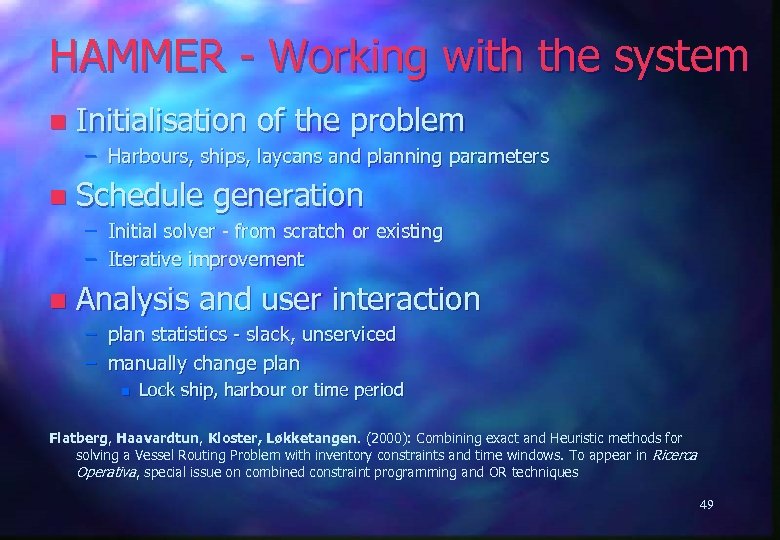 HAMMER - Working with the system

Initialisation of the problem
– Harbours, ships, laycans and planning parameters

Schedule generation
– Initial solver - from scratch or existing
– Iterative improvement

Analysis and user interaction
– plan statistics - slack, unserviced
– manually change plan
Lock ship, harbour or time period

Flatberg, Haavardtun, Kloster, Løkketangen. (2000): Combining exact and Heuristic methods for solving a Vessel Routing Problem with inventory constraints and time windows. To appear in Ricerca Operativa, special issue on combined constraint programming and OR techniques

49